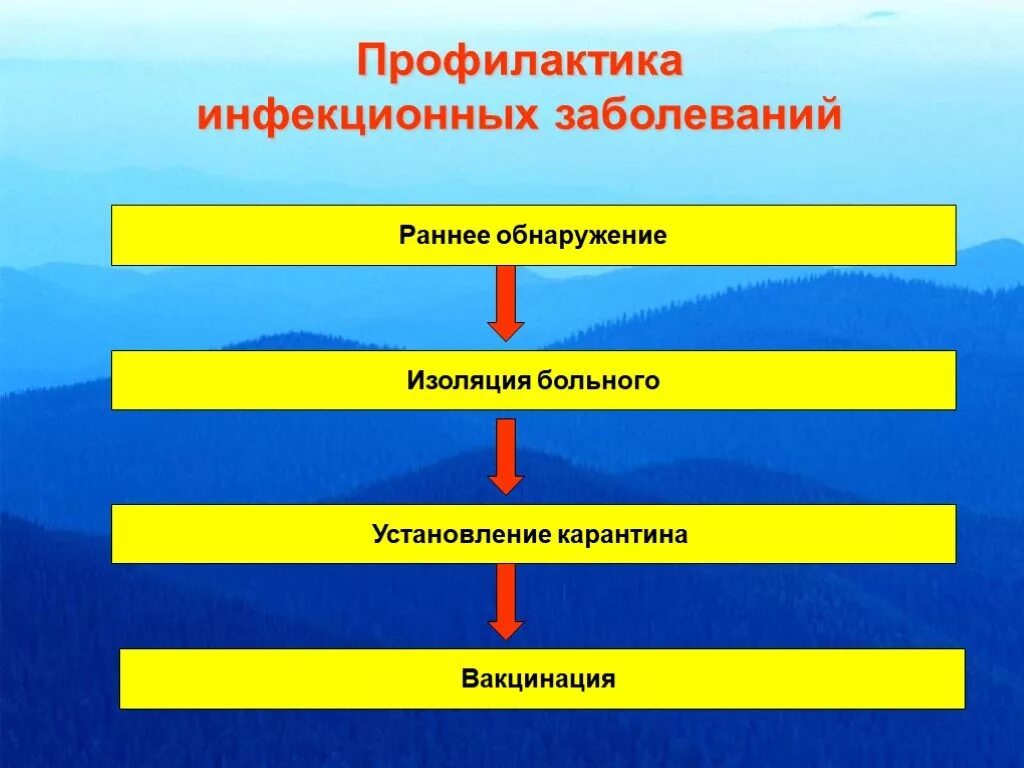 Профилактика инфекционных заболеваний

Раннее обнаружение

Изоляция больного

Установление карантина

Вакцинация